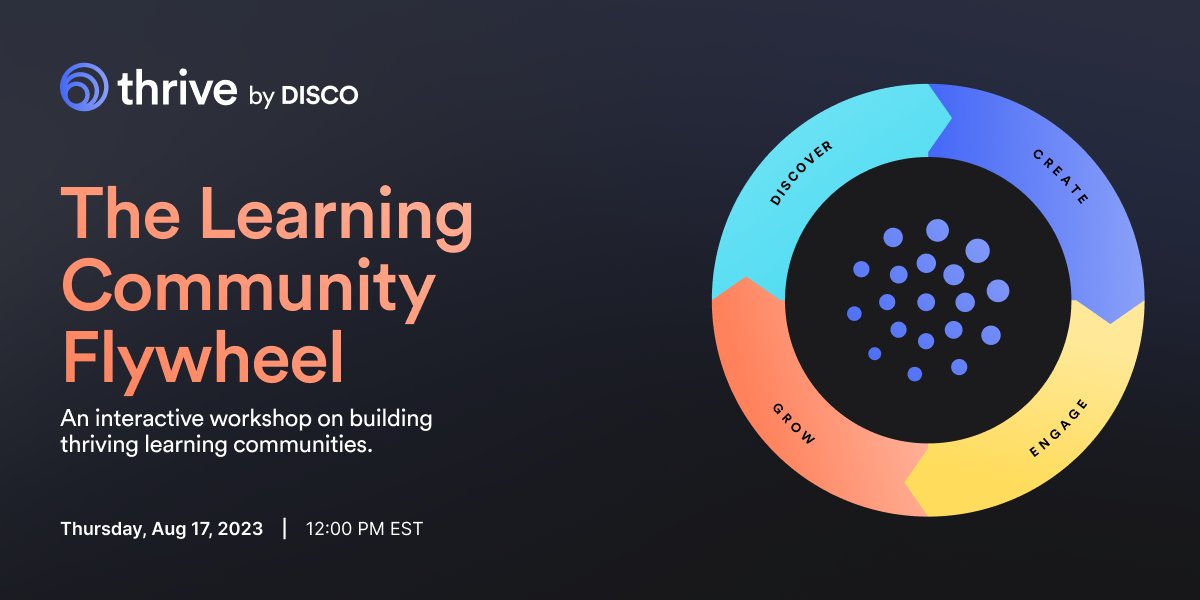 thrive by DISCO

The Learning Community Flywheel

An interactive workshop on building thriving learning communities.

Thursday, Aug 17, 2023 | 12:00 PM EST

DISCOVER

CREATE

ENGAGE

GROW